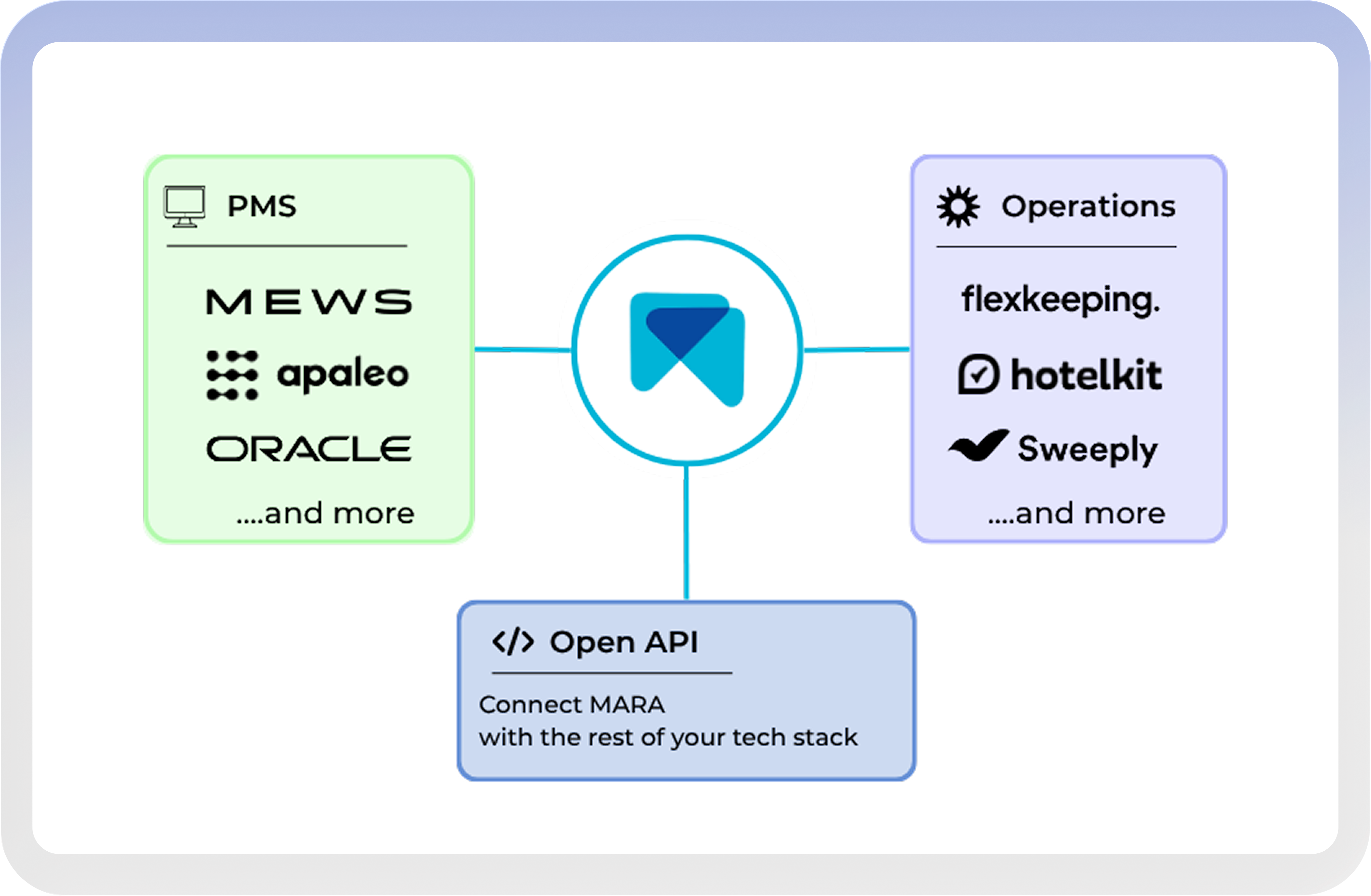 PMS

MEWS

apaleo

ORACLE

....and more

Operations

flexkeeping.

hotelkit

Sweeply

....and more

</> Open API

Connect MARA
with the rest of your tech stack